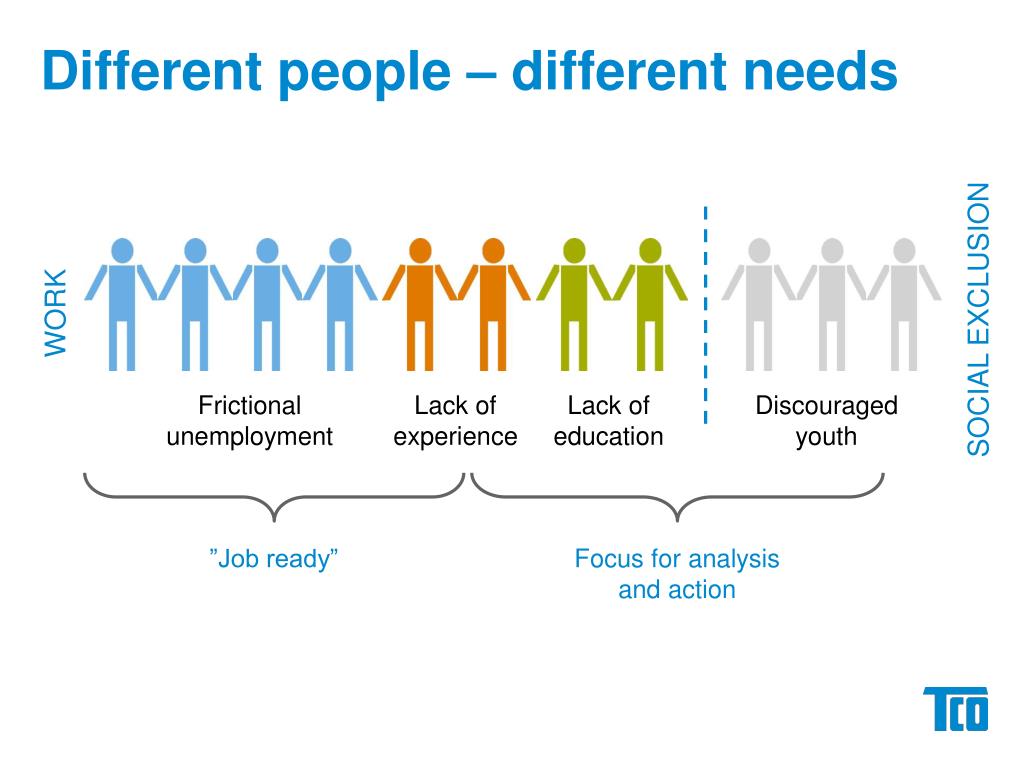 Different people – different needs

WORK

Frictional unemployment

Lack of experience

Lack of education

Discouraged youth

SOCIAL EXCLUSION

”Job ready”

Focus for analysis and action

TCO